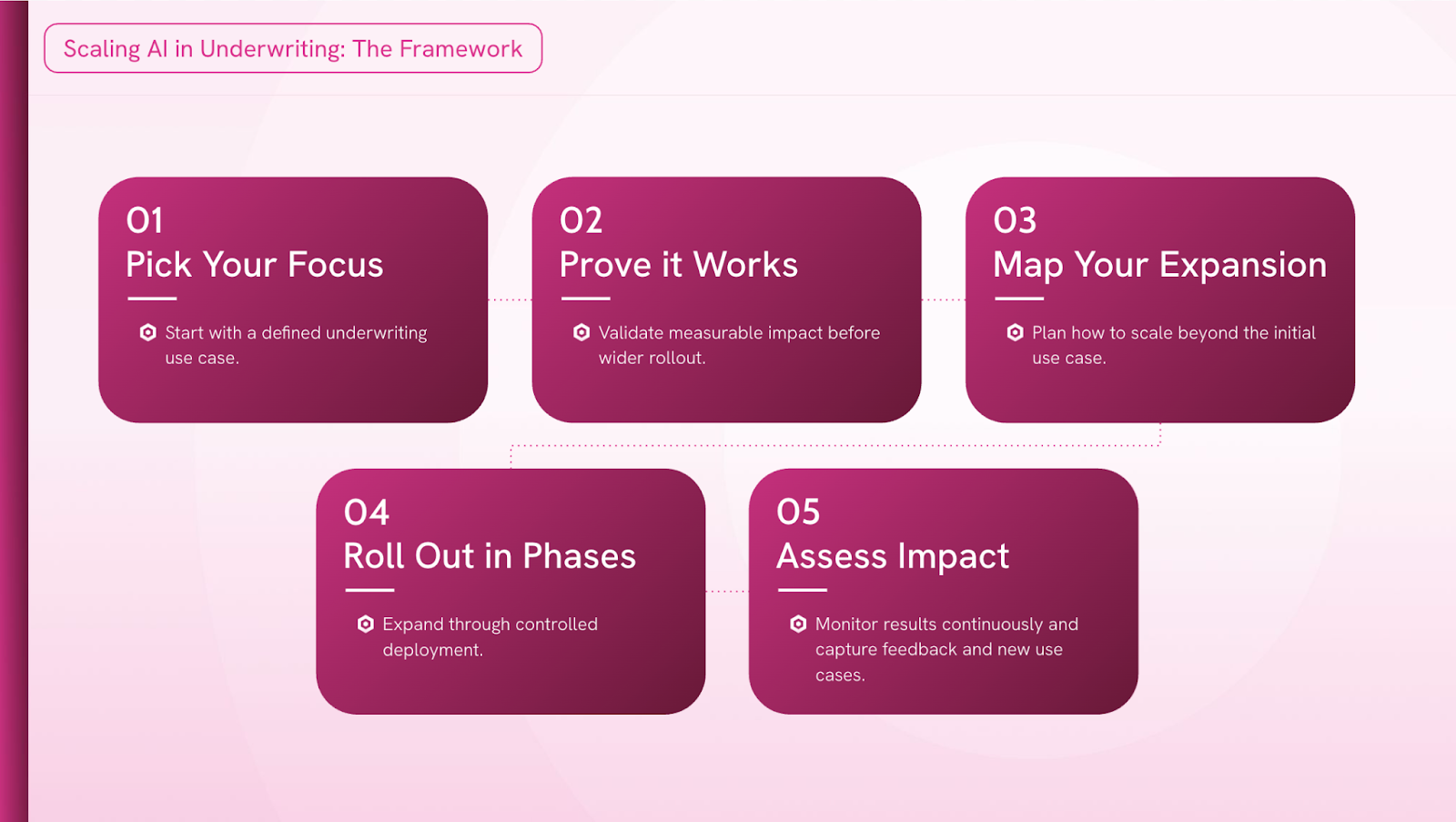 Scaling AI in Underwriting: The Framework

01
Pick Your Focus

Start with a defined underwriting use case.

02
Prove it Works

Validate measurable impact before wider rollout.

03
Map Your Expansion

Plan how to scale beyond the initial use case.

04
Roll Out in Phases

Expand through controlled deployment.

05
Assess Impact

Monitor results continuously and capture feedback and new use cases.